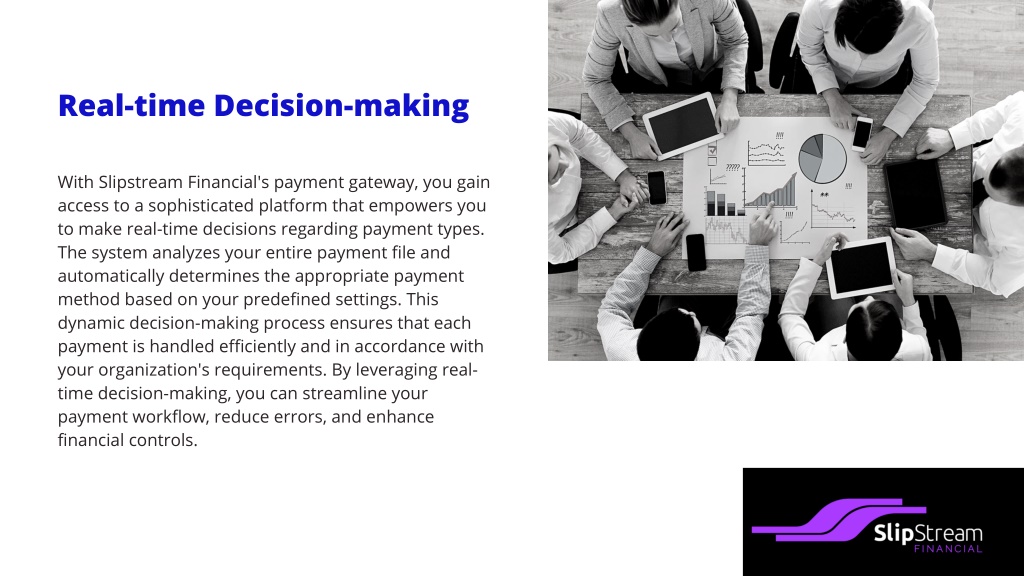 Real-time Decision-making

With Slipstream Financial's payment gateway, you gain access to a sophisticated platform that empowers you to make real-time decisions regarding payment types. The system analyzes your entire payment file and automatically determines the appropriate payment method based on your predefined settings. This dynamic decision-making process ensures that each payment is handled efficiently and in accordance with your organization's requirements. By leveraging real-time decision-making, you can streamline your payment workflow, reduce errors, and enhance financial controls.

SlipStream
FINANCIAL